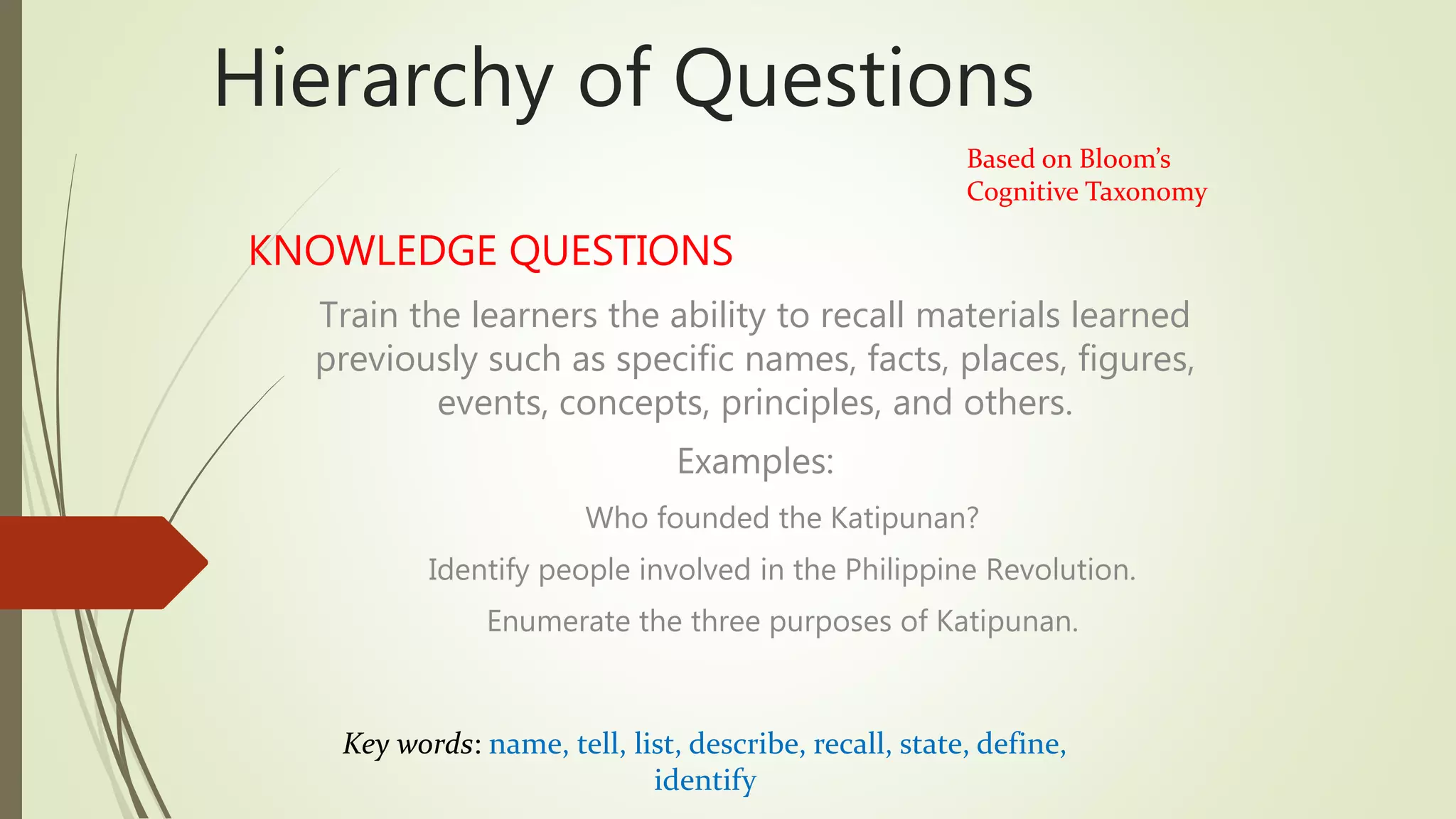 Hierarchy of Questions

Based on Bloom's Cognitive Taxonomy

KNOWLEDGE QUESTIONS

Train the learners the ability to recall materials learned previously such as specific names, facts, places, figures, events, concepts, principles, and others.

Examples:

Who founded the Katipunan?

Identify people involved in the Philippine Revolution.

Enumerate the three purposes of Katipunan.

Key words: name, tell, list, describe, recall, state, define, identify